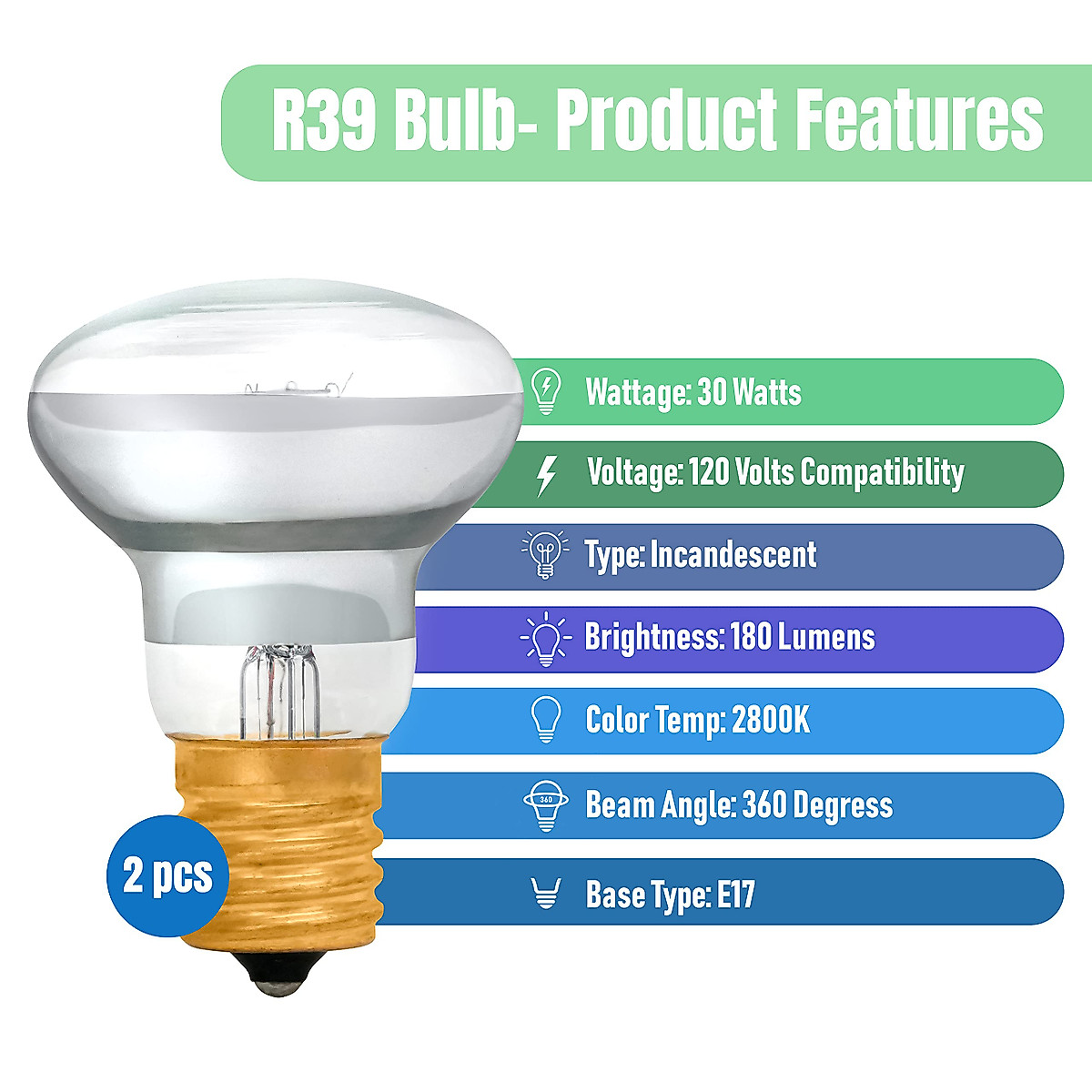 R39 Bulb- Product Features

Wattage: 30 Watts

Voltage: 120 Volts Compatibility

Type: Incandescent

Brightness: 180 Lumens

Color Temp: 2800K

360

Beam Angle: 360 Degress

Base Type: E17

2 pcs